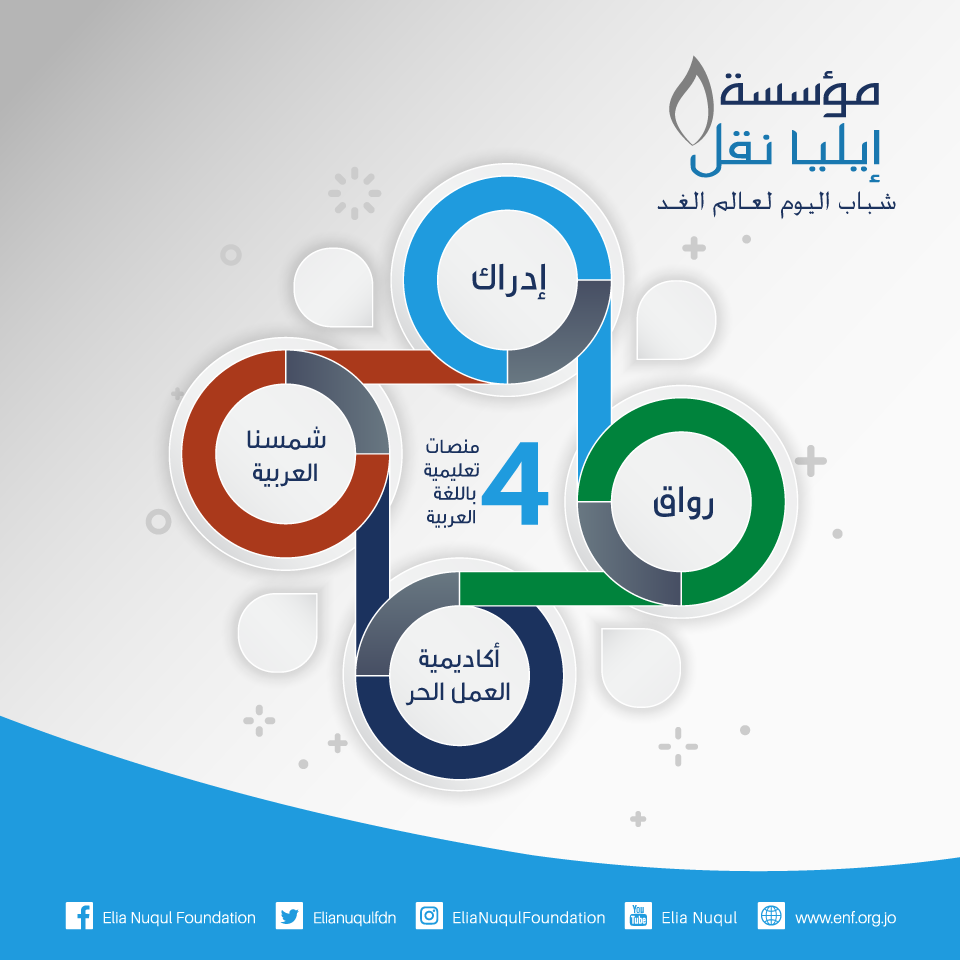 مؤسسة
إيليا نقل
شباب اليوم لعالم الغد

إدراك

شمسنا العربية

4
منصات تعليمية باللغة العربية

رواق

أكاديمية العمل الحر

Elia Nuqul Foundation
Elianuqulfdn
EliaNuqulFoundation
You Tube
Elia Nuqul
www.enf.org.jo